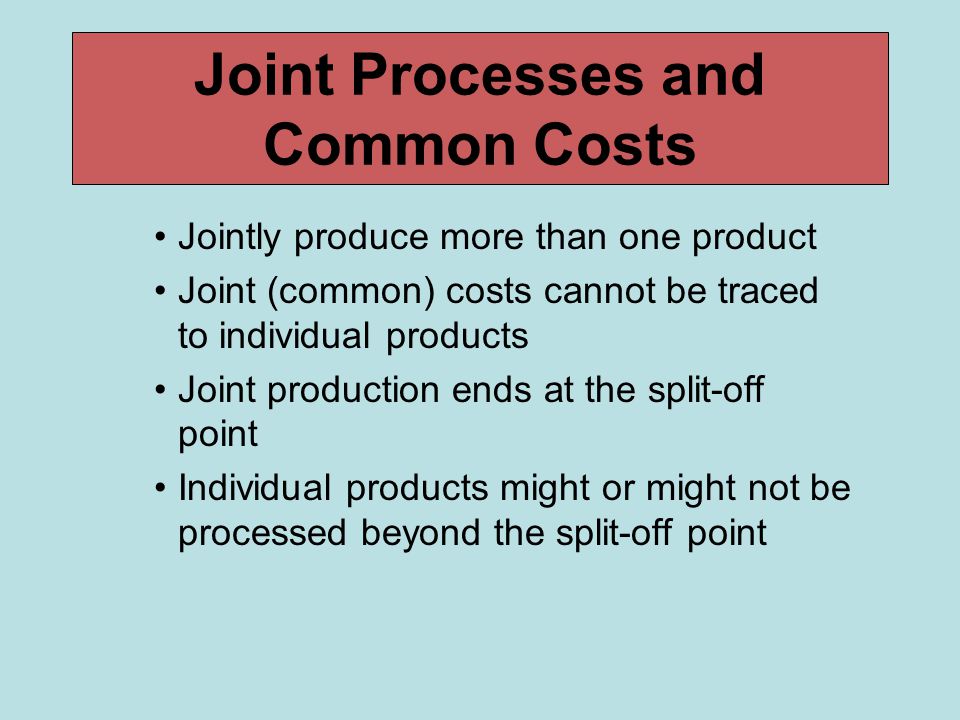 Joint Processes and Common Costs

• Jointly produce more than one product
• Joint (common) costs cannot be traced to individual products
• Joint production ends at the split-off point
• Individual products might or might not be processed beyond the split-off point